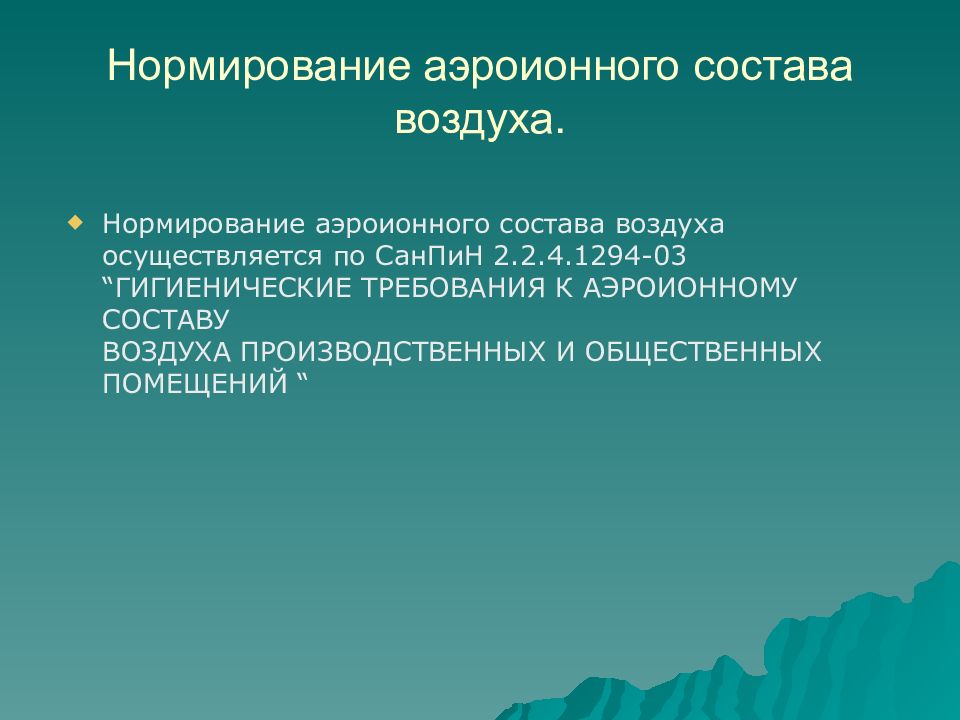 Нормирование аэроионного состава воздуха.

Нормирование аэроионного состава воздуха осуществляется по СанПиН 2.2.4.1294-03 “ГИГИЕНИЧЕСКИЕ ТРЕБОВАНИЯ К АЭРОИОННОМУ СОСТАВУ ВОЗДУХА ПРОИЗВОДСТВЕННЫХ И ОБЩЕСТВЕННЫХ ПОМЕЩЕНИЙ “